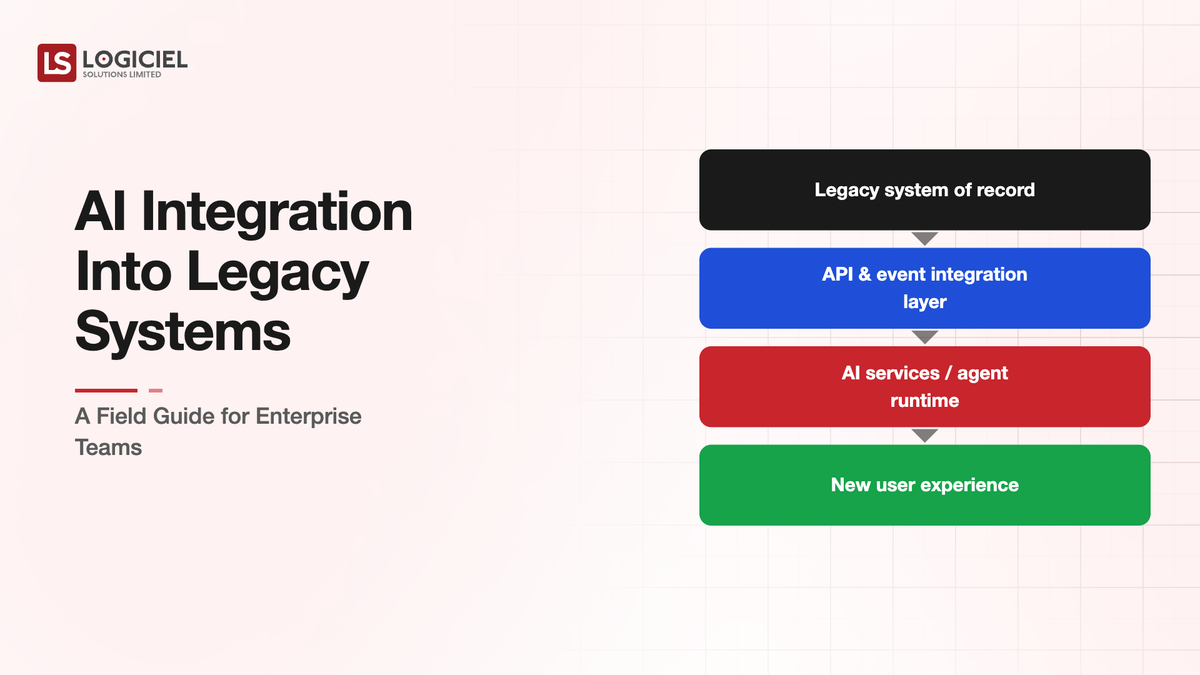 LS LOGICIEL
SOLUTIONS LIMITED

AI Integration Into Legacy Systems

A Field Guide for Enterprise Teams

Legacy system of record

API & event integration layer

AI services / agent runtime

New user experience